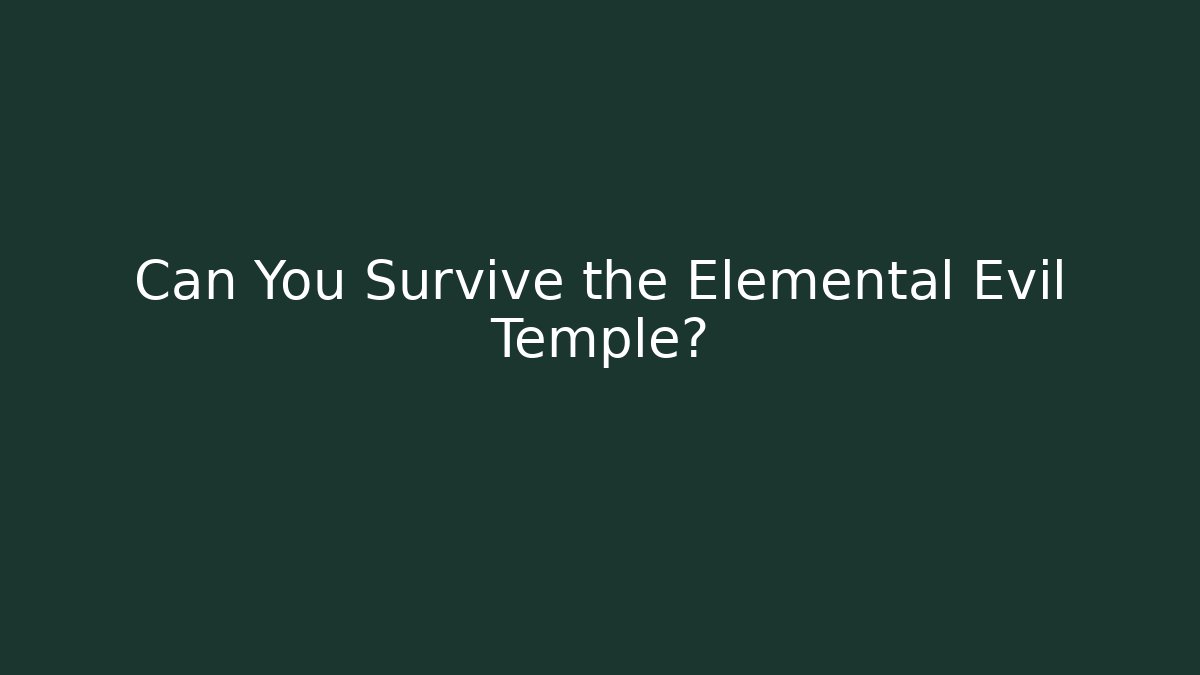 Can You Survive the Elemental Evil Temple?